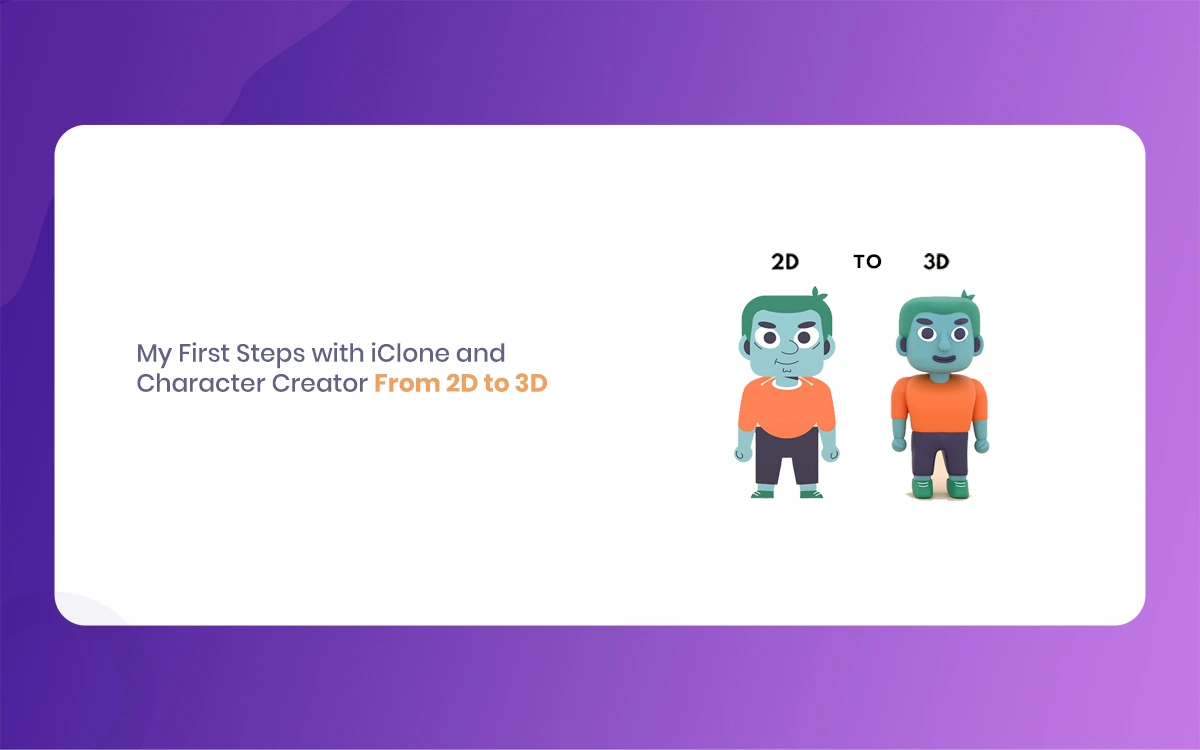 My First Steps with iClone and Character Creator From 2D to 3D

2D TO 3D